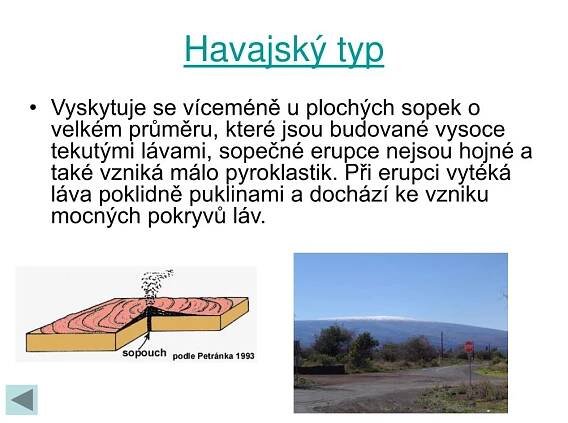 Havajský typ

• Vyskytuje se víceméně u plochých sopek o velkém průměru, které jsou budované vysoce tekutými lávami, sopečné erupce nejsou hojné a také vzniká málo pyroklastik. Při erupci vytéká láva poklidně puklinami a dochází ke vzniku mocných pokryvů láv.

sopouch podle Petránka 1993